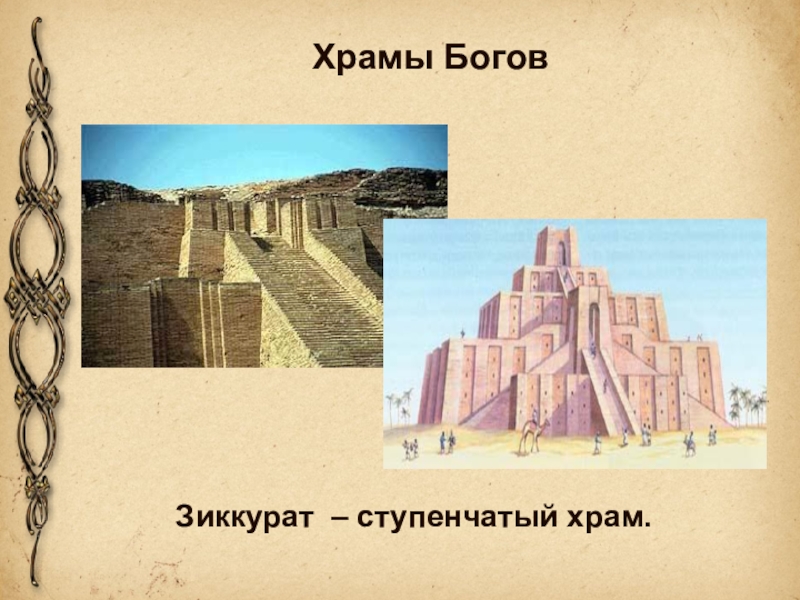 Храмы Богов

Зиккурат – ступенчатый храм.